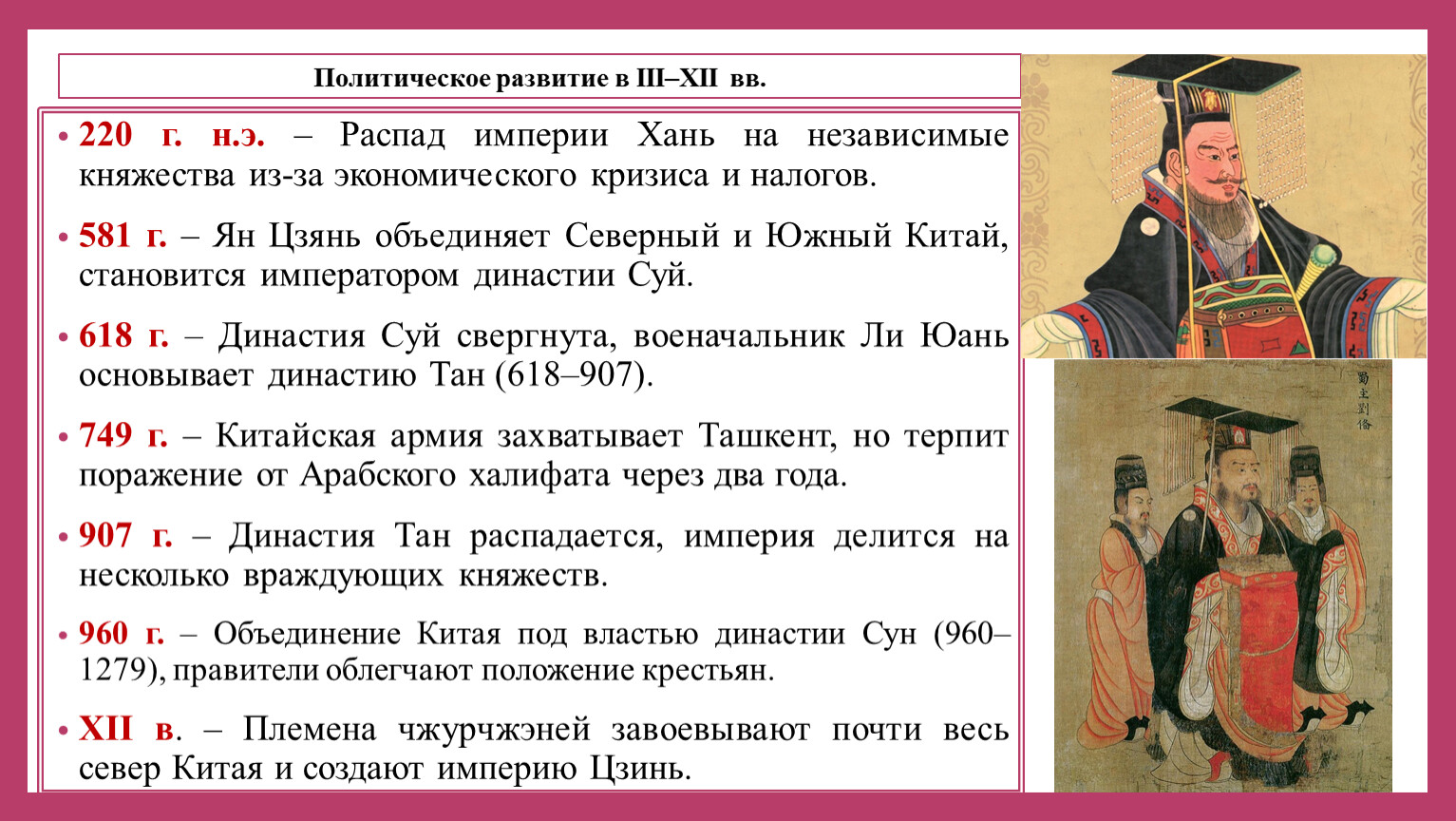 Политическое развитие в III–XII вв.

• 220 г. н.э. – Распад империи Хань на независимые княжества из-за экономического кризиса и налогов.

• 581 г. – Ян Цзянь объединяет Северный и Южный Китай, становится императором династии Суй.

• 618 г. – Династия Суй свергнута, военачальник Ли Юань основывает династию Тан (618–907).

• 749 г. – Китайская армия захватывает Ташкент, но терпит поражение от Арабского халифата через два года.

• 907 г. – Династия Тан распадается, империя делится на несколько враждующих княжеств.

• 960 г. – Объединение Китая под властью династии Сун (960–1279), правители облегчают положение крестьян.

• XII в. – Племена чжурчжэней завоевывают почти весь север Китая и создают империю Цзинь.

蜀主劉備